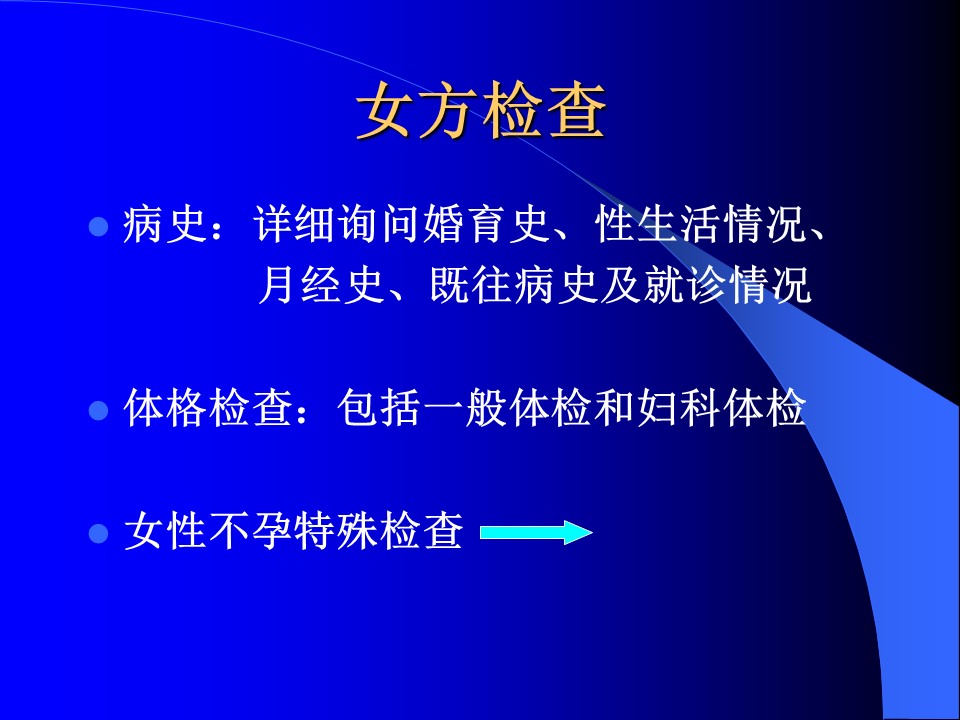 女方检查

病史：详细询问婚育史、性生活情况、月经史、既往病史及就诊情况

体格检查：包括一般体检和妇科体检

女性不孕特殊检查